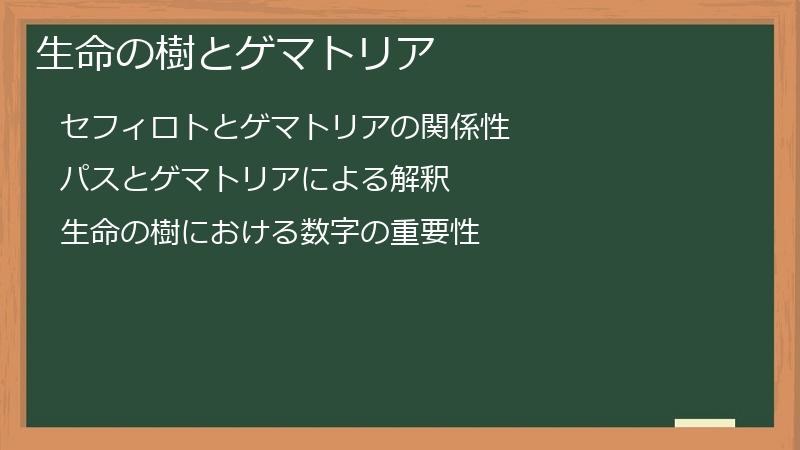 生命の樹とゲマトリア

セフィロトとゲマトリアの関係性

パスとゲマトリアによる解釈

生命の樹における数字の重要性